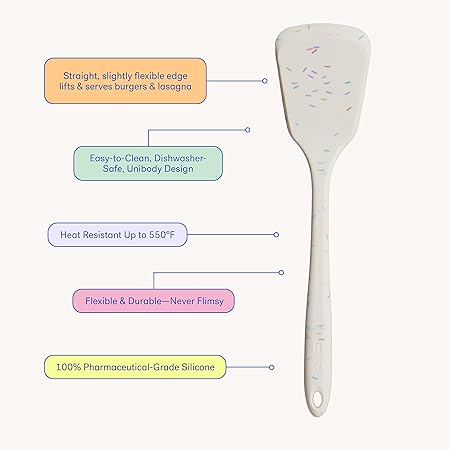 Straight, slightly flexible edge lifts & serves burgers & lasagna

Easy-to-Clean, Dishwasher-Safe, Unibody Design

Heat Resistant Up to 550°F

Flexible & Durable—Never Flimsy

100% Pharmaceutical-Grade Silicone